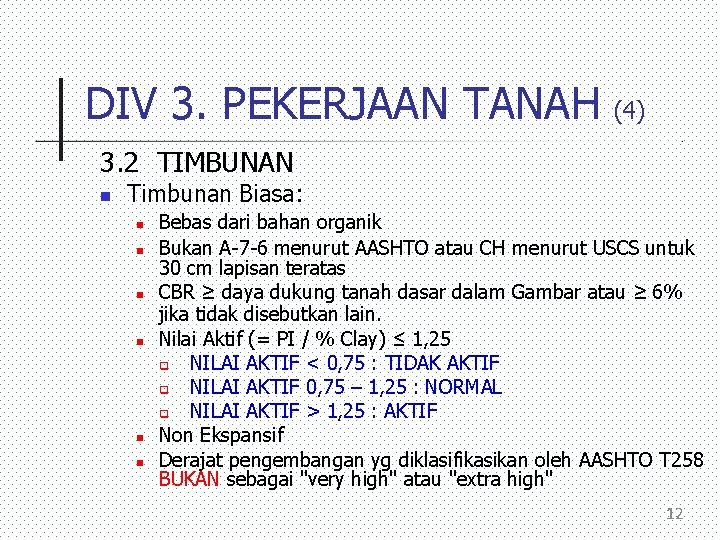 DIV 3. PEKERJAAN TANAH (4)

3.2 TIMBUNAN

Timbunan Biasa:

Bebas dari bahan organik

Bukan A-7-6 menurut AASHTO atau CH menurut USCS untuk 30 cm lapisan teratas

CBR ≥ daya dukung tanah dasar dalam Gambar atau ≥ 6% jika tidak disebutkan lain.

Nilai Aktif (= PI / % Clay) ≤ 1,25

NILAI AKTIF < 0,75 : TIDAK AKTIF

NILAI AKTIF 0,75 – 1,25 : NORMAL

NILAI AKTIF > 1,25 : AKTIF

Non Ekspansif

Derajat pengembangan yg diklasifikasikan oleh AASHTO T258 BUKAN sebagai "very high" atau "extra high"

12